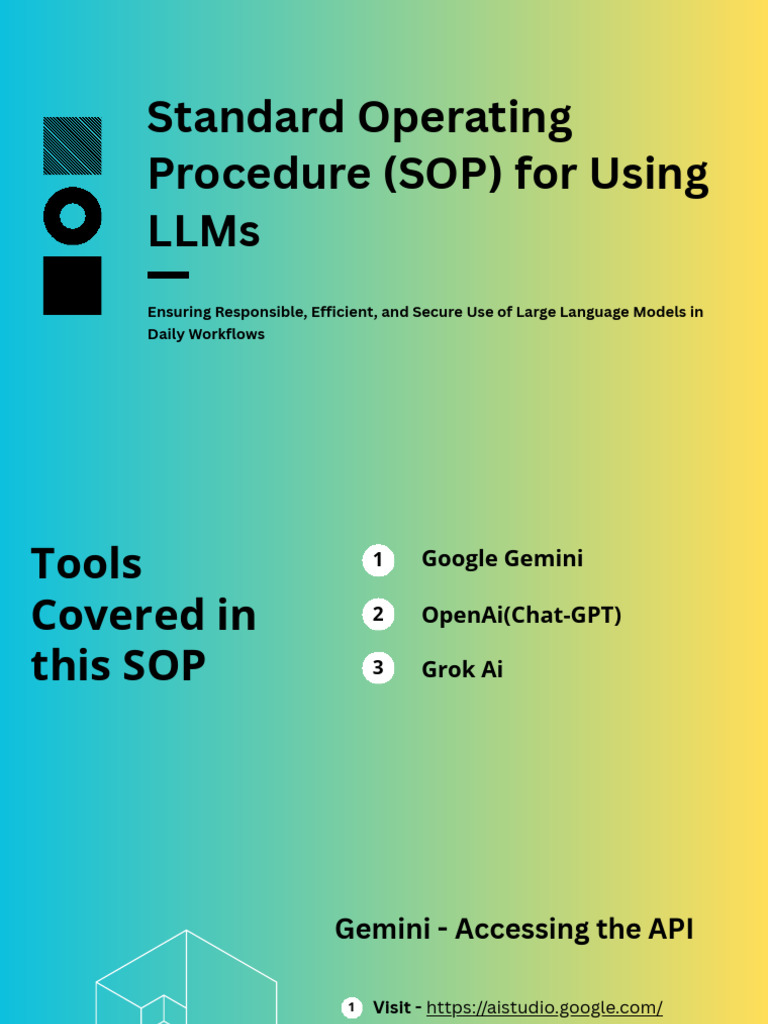 Standard Operating Procedure (SOP) for Using LLMs

Ensuring Responsible, Efficient, and Secure Use of Large Language Models in Daily Workflows

Tools Covered in this SOP

1 Google Gemini

2 OpenAi(Chat-GPT)

3 Grok Ai

Gemini - Accessing the API

1 Visit - https://aistudio.google.com/